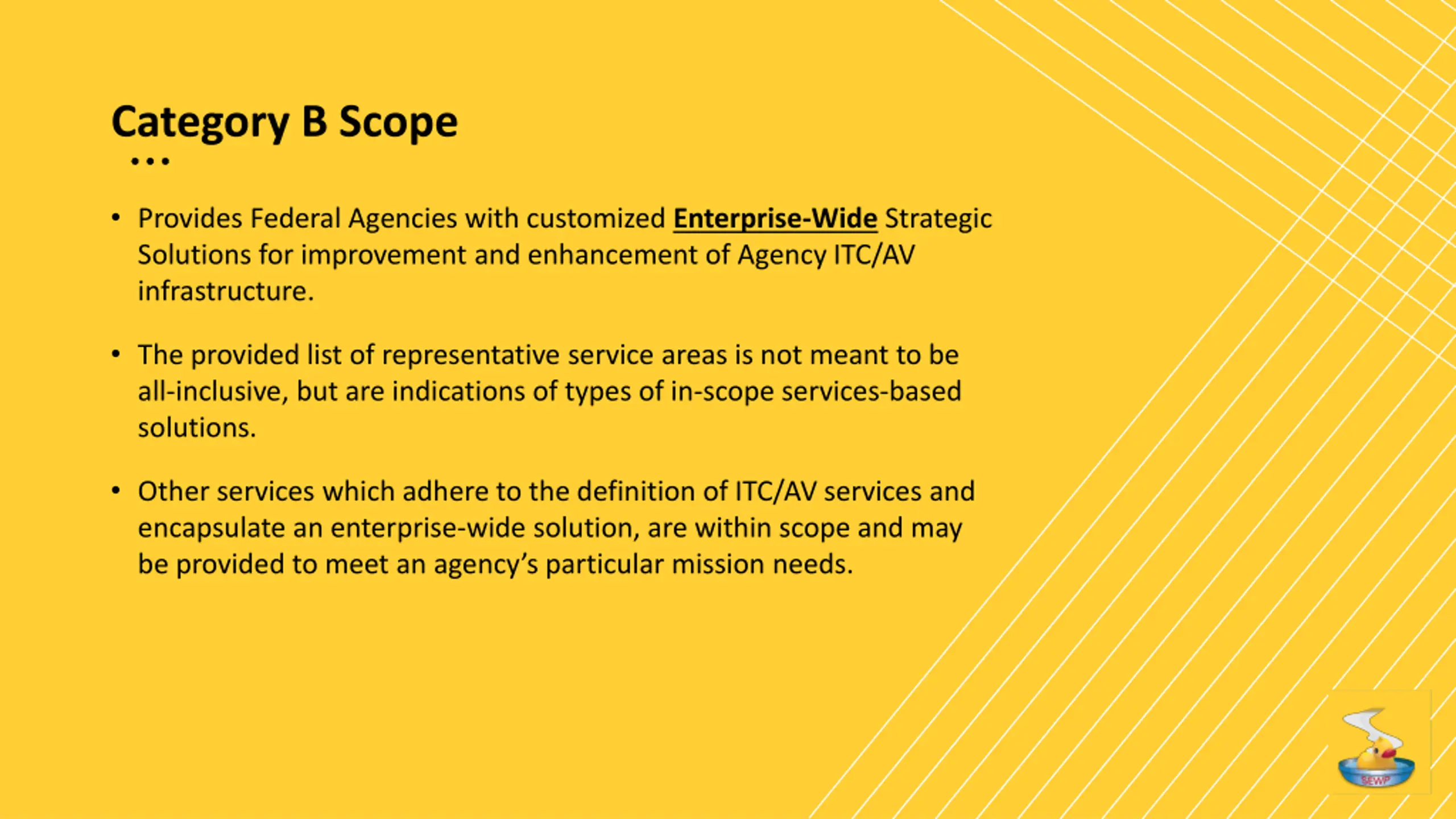 Category B Scope

• Provides Federal Agencies with customized Enterprise-Wide Strategic Solutions for improvement and enhancement of Agency ITC/AV infrastructure.

• The provided list of representative service areas is not meant to be all-inclusive, but are indications of types of in-scope services-based solutions.

• Other services which adhere to the definition of ITC/AV services and encapsulate an enterprise-wide solution, are within scope and may be provided to meet an agency's particular mission needs.

SEWP